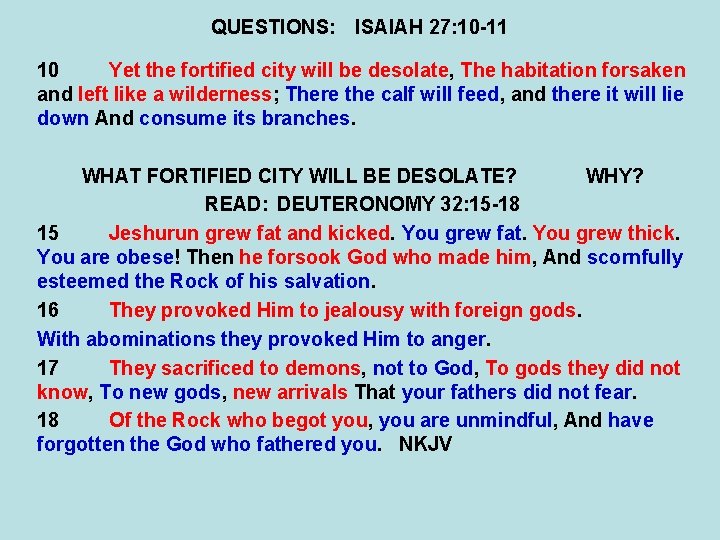 QUESTIONS: ISAIAH 27:10-11

10 Yet the fortified city will be desolate, The habitation forsaken and left like a wilderness; There the calf will feed, and there it will lie down And consume its branches.

WHAT FORTIFIED CITY WILL BE DESOLATE? WHY?

READ: DEUTERONOMY 32:15-18

15 Jeshurun grew fat and kicked. You grew fat. You grew thick. You are obese! Then he forsook God who made him, And scornfully esteemed the Rock of his salvation.

16 They provoked Him to jealousy with foreign gods.

With abominations they provoked Him to anger.

17 They sacrificed to demons, not to God, To gods they did not know, To new gods, new arrivals That your fathers did not fear.

18 Of the Rock who begot you, you are unmindful, And have forgotten the God who fathered you. NKJV